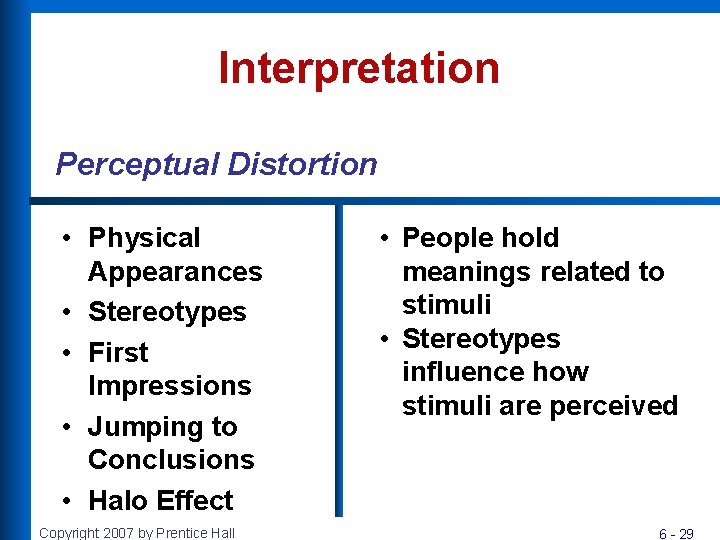 Interpretation

Perceptual Distortion

• Physical Appearances
• Stereotypes
• First Impressions
• Jumping to Conclusions
• Halo Effect

• People hold meanings related to stimuli
• Stereotypes influence how stimuli are perceived

Copyright 2007 by Prentice Hall

6 - 29